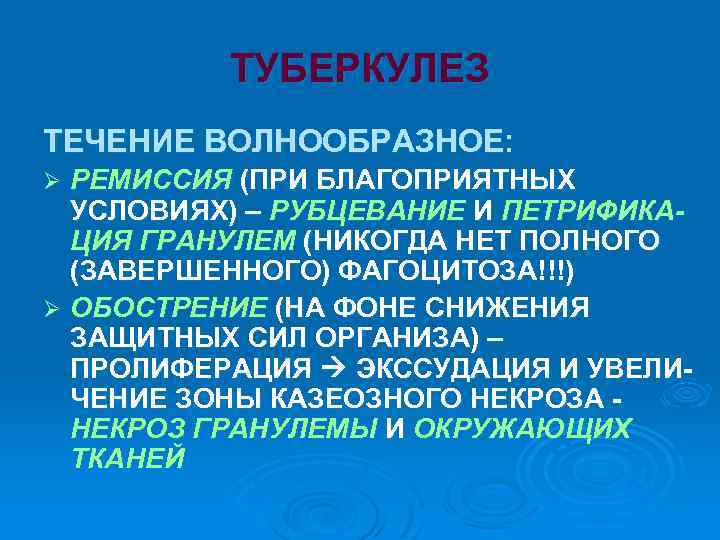 ТУБЕРКУЛЕЗ

ТЕЧЕНИЕ ВОЛНООБРАЗНОЕ:

➢ РЕМИССИЯ (ПРИ БЛАГОПРИЯТНЫХ УСЛОВИЯХ) – РУБЦЕВАНИЕ И ПЕТРИФИКАЦИЯ ГРАНУЛЕМ (НИКОГДА НЕТ ПОЛНОГО (ЗАВЕРШЕННОГО) ФАГОЦИТОЗА!!!)

➢ ОБОСТРЕНИЕ (НА ФОНЕ СНИЖЕНИЯ ЗАЩИТНЫХ СИЛ ОРГАНИЗА) – ПРОЛИФЕРАЦИЯ → ЭКССУДАЦИЯ И УВЕЛИЧЕНИЕ ЗОНЫ КАЗЕОЗНОГО НЕКРОЗА - НЕКРОЗ ГРАНУЛЕМЫ И ОКРУЖАЮЩИХ ТКАНЕЙ